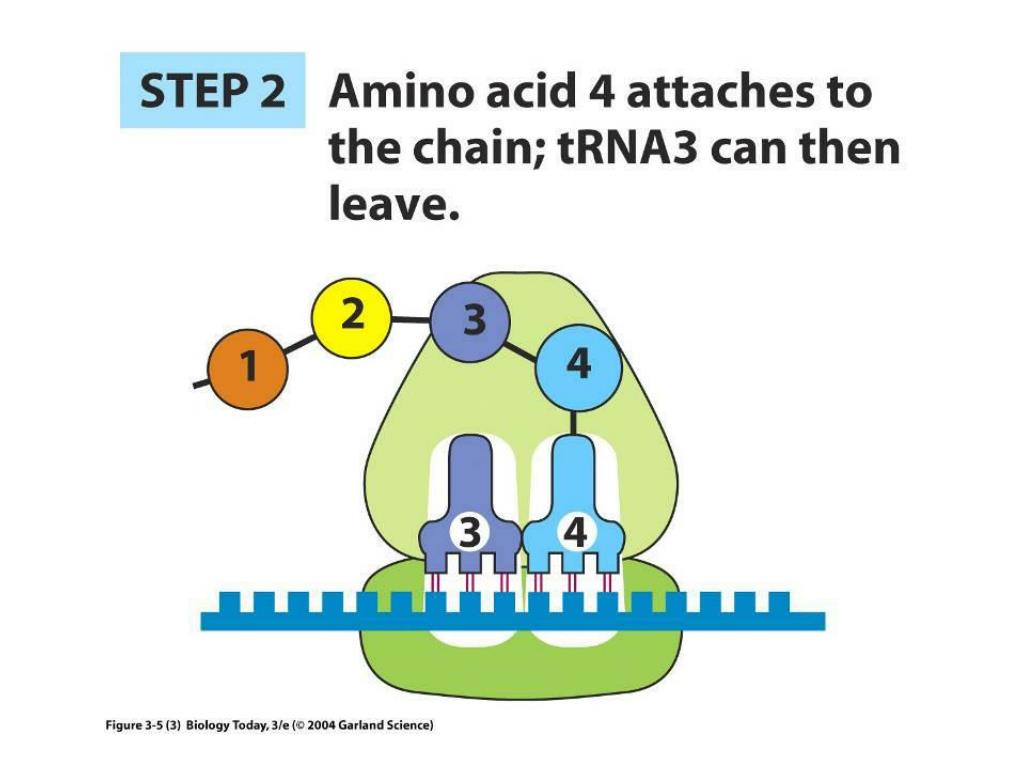 STEP 2 Amino acid 4 attaches to the chain; tRNA3 can then leave.

1
2
3
4

3
4

Figure 3-5 (3) Biology Today, 3/e (© 2004 Garland Science)